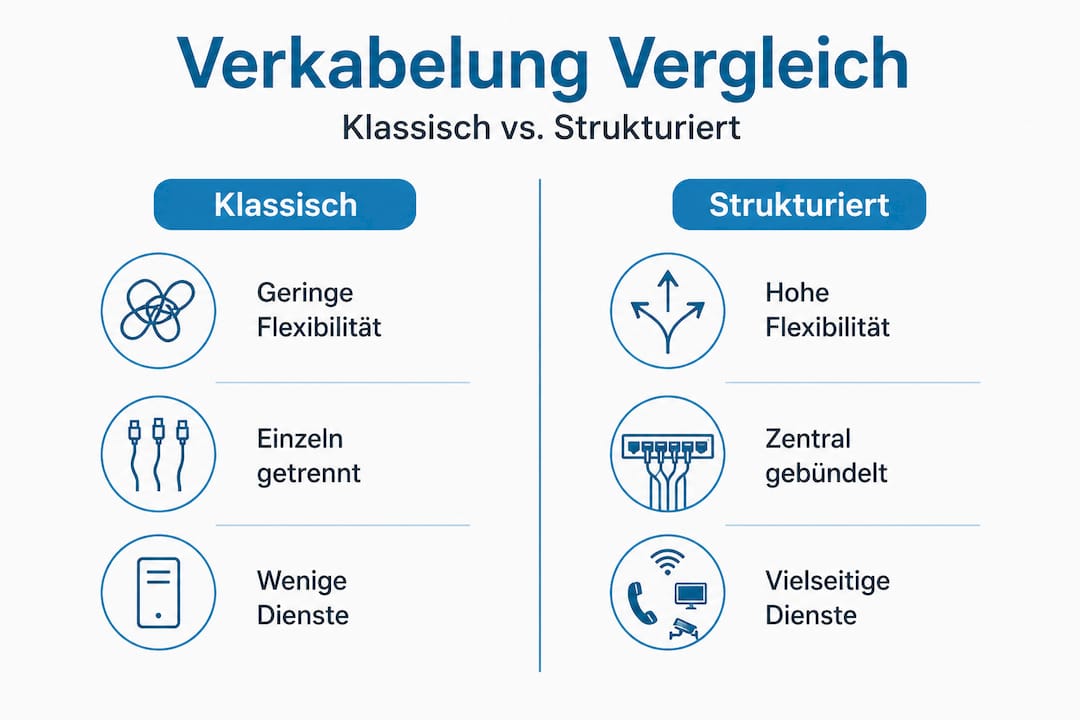 Verkabelung Vergleich

Klassisch vs. Strukturiert

Klassisch

Geringe Flexibilität

Einzeln getrennt

Wenige Dienste

Strukturiert

Hohe Flexibilität

Zentral gebündelt

Vielseitige Dienste